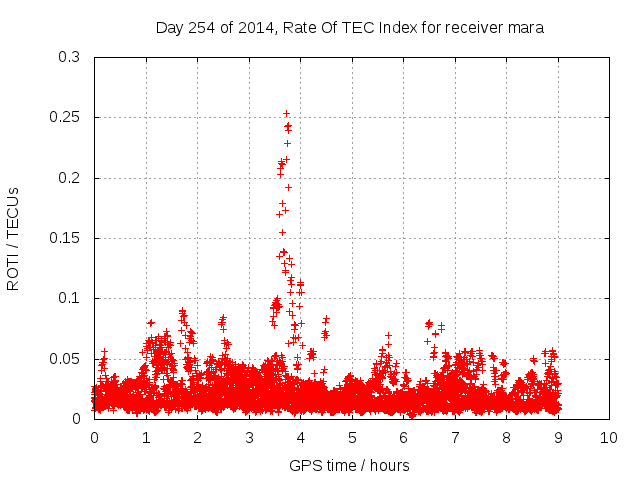 Day 254 of 2014, Rate Of TEC Index for receiver mara

ROTI / TECUs

0.3
0.25
0.2
0.15
0.1
0.05
0

0 1 2 3 4 5 6 7 8 9 10

GPS time / hours